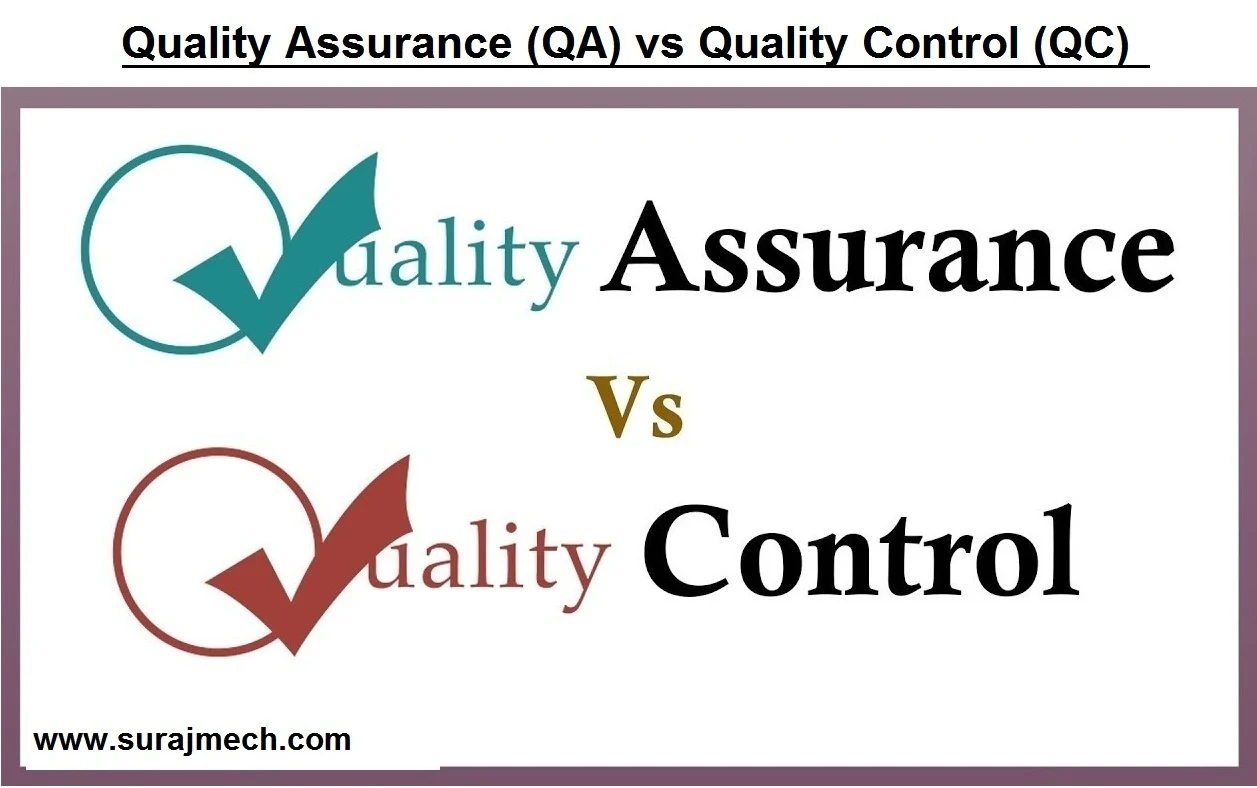 Quality Assurance (QA) vs Quality Control (QC)

Quality Assurance

Vs

Quality Control

www.surajmech.com